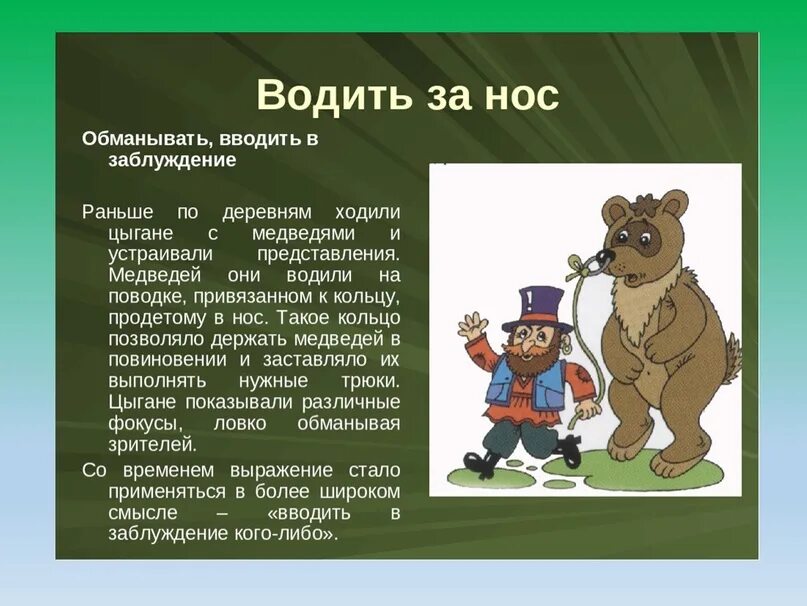 Водить за нос

Обманывать, вводить в заблуждение

Раньше по деревням ходили цыгане с медведями и устраивали представления. Медведей они водили на поводке, привязанном к кольцу, продетому в нос. Такое кольцо позволяло держать медведей в повиновении и заставляло их выполнять нужные трюки. Цыгане показывали различные фокусы, ловко обманывая зрителей.

Со временем выражение стало применяться в более широком смысле – «вводить в заблуждение кого-либо».